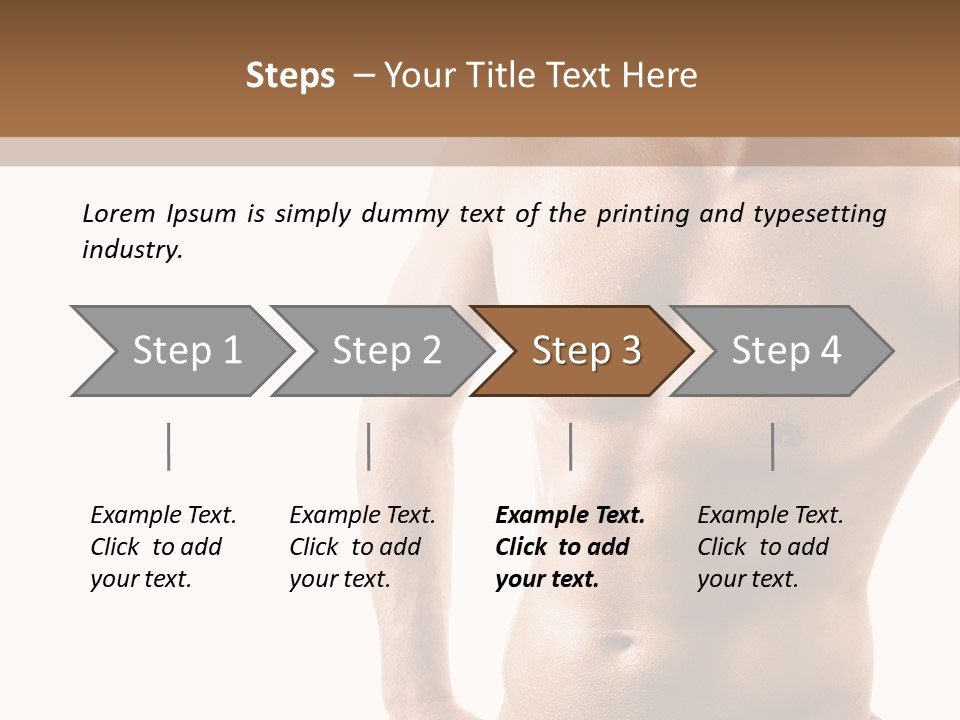 Steps – Your Title Text Here

Lorem Ipsum is simply dummy text of the printing and typesetting industry.

Step 1

Step 2

Step 3

Step 4

Example Text. Click to add your text.

Example Text. Click to add your text.

Example Text. Click to add your text.

Example Text. Click to add your text.